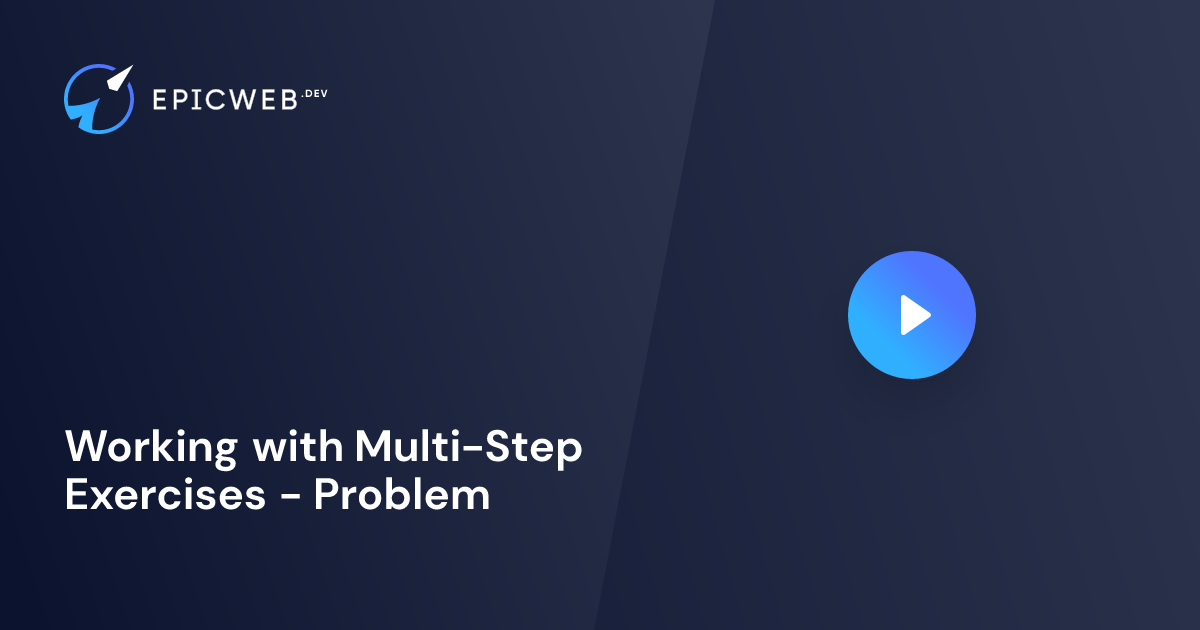 EPICWEB.DEV

Working with Multi-Step Exercises - Problem